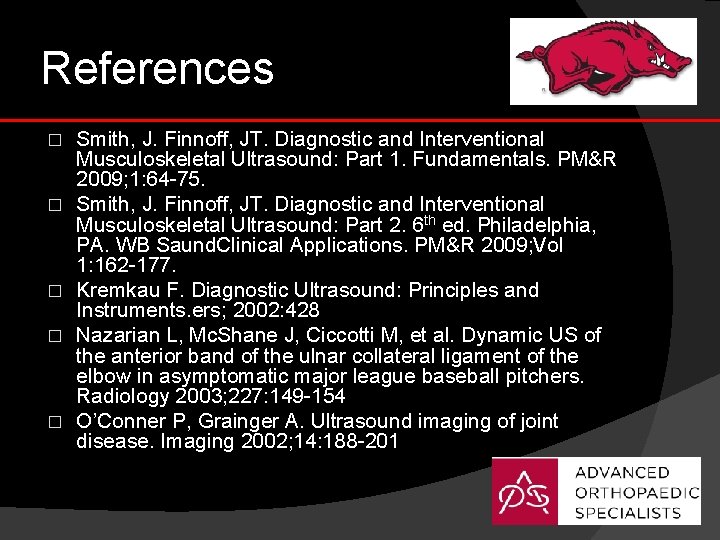 References

□ Smith, J. Finnoff, JT. Diagnostic and Interventional Musculoskeletal Ultrasound: Part 1. Fundamentals. PM&R 2009;1:64-75.

□ Smith, J. Finnoff, JT. Diagnostic and Interventional Musculoskeletal Ultrasound: Part 2. 6$^{th}$ ed. Philadelphia, PA. WB SaundClinical Applications. PM&R 2009;Vol 1:162-177.

□ Kremkau F. Diagnostic Ultrasound: Principles and Instruments.ers; 2002:428

□ Nazarian L, McShane J, Ciccotti M, et al. Dynamic US of the anterior band of the ulnar collateral ligament of the elbow in asymptomatic major league baseball pitchers. Radiology 2003;227:149-154

□ O'Conner P, Grainger A. Ultrasound imaging of joint disease. Imaging 2002;14:188-201

ADVANCED
ORTHOPAEDIC
SPECIALISTS